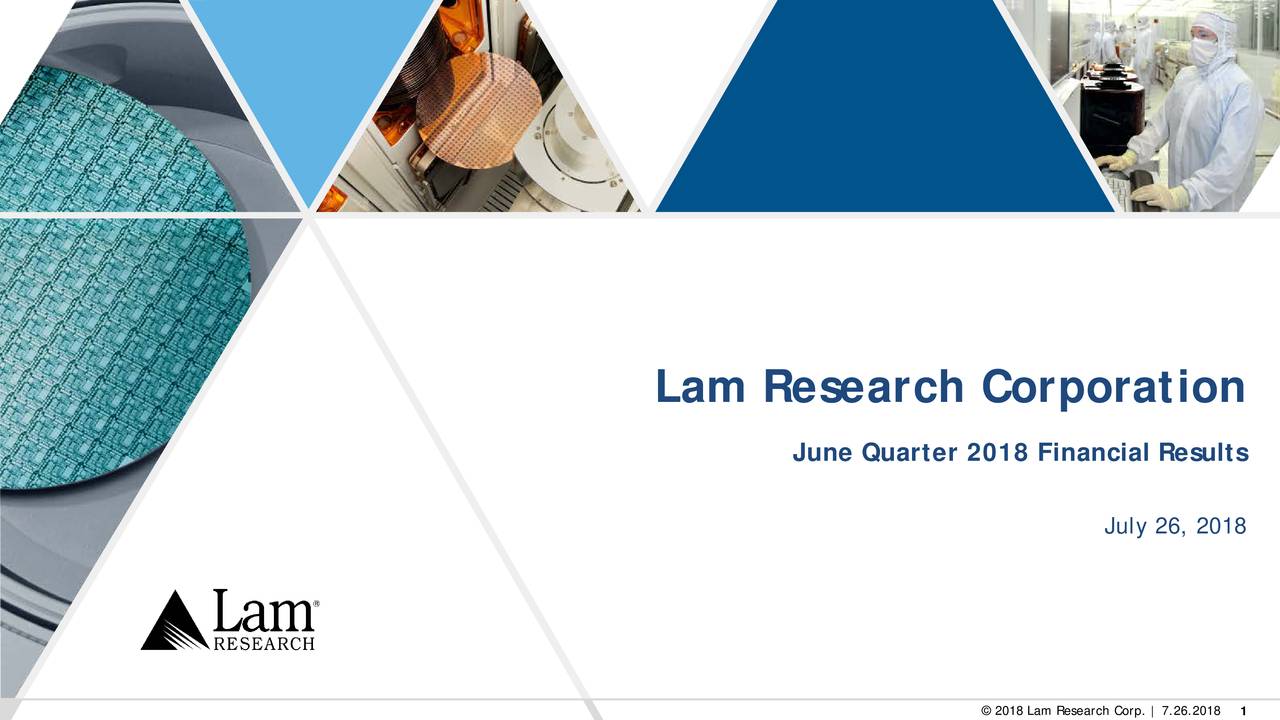 Lam Research Corporation

June Quarter 2018 Financial Results

July 26, 2018

Lam® RESEARCH

© 2018 Lam Research Corp. | 7.26.2018 1